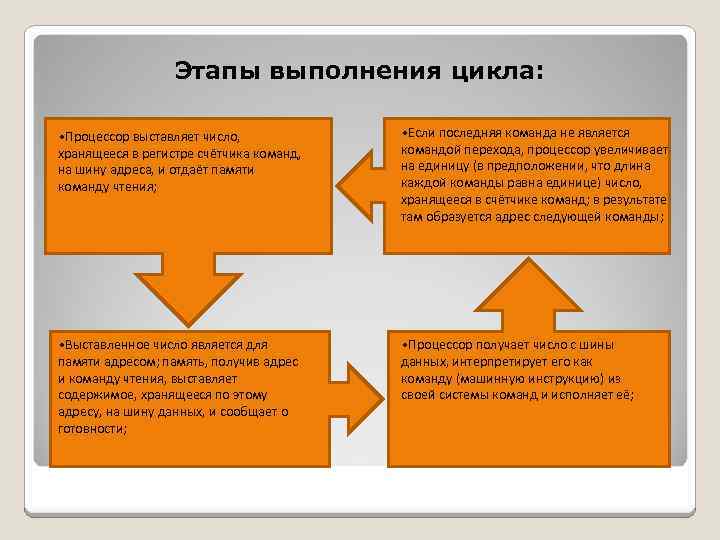 Этапы выполнения цикла:

•Процессор выставляет число, хранящееся в регистре счётчика команд, на шину адреса, и отдаёт памяти команду чтения;

•Если последняя команда не является командой перехода, процессор увеличивает на единицу (в предположении, что длина каждой команды равна единице) число, хранящееся в счётчике команд; в результате там образуется адрес следующей команды;

•Выставленное число является для памяти адресом; память, получив адрес и команду чтения, выставляет содержимое, хранящееся по этому адресу, на шину данных, и сообщает о готовности;

•Процессор получает число с шины данных, интерпретирует его как команду (машинную инструкцию) из своей системы команд и исполняет её;